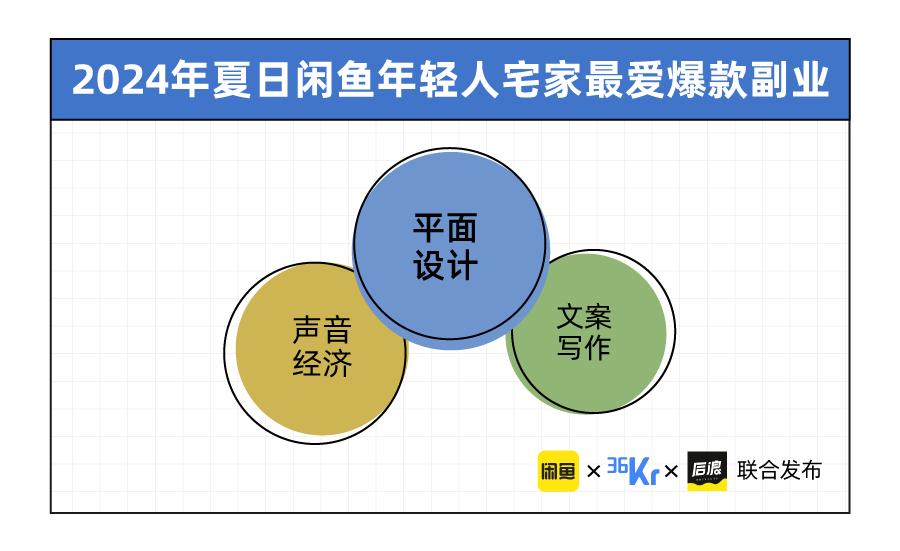 2024年夏日闲鱼年轻人宅家最爱爆款副业

平面设计

声音经济

文案写作

闲鱼 × 36Kr × 后浪 联合发布